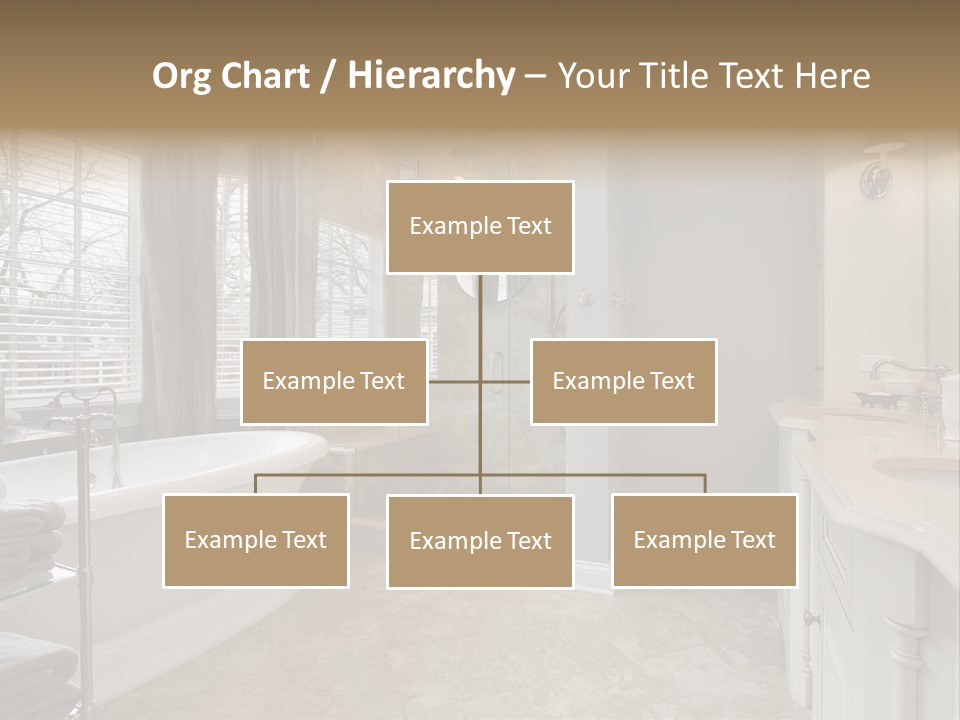 Org Chart / Hierarchy – Your Title Text Here

Example Text

Example Text

Example Text

Example Text

Example Text

Example Text